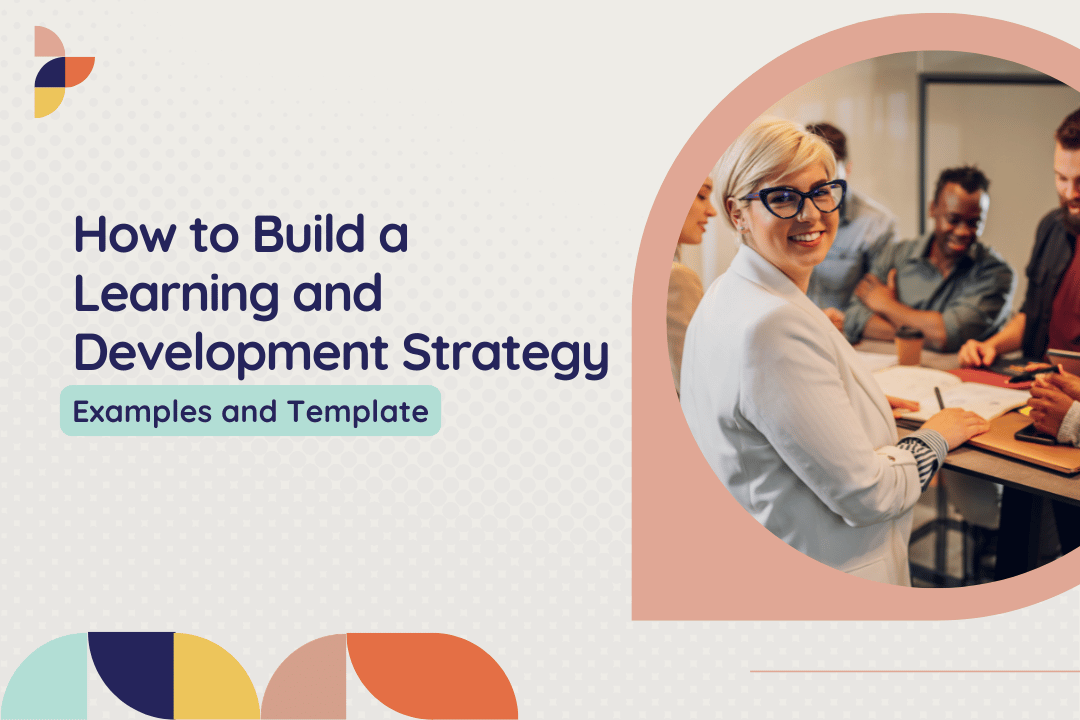 How to Build a Learning and Development Strategy

Examples and Template